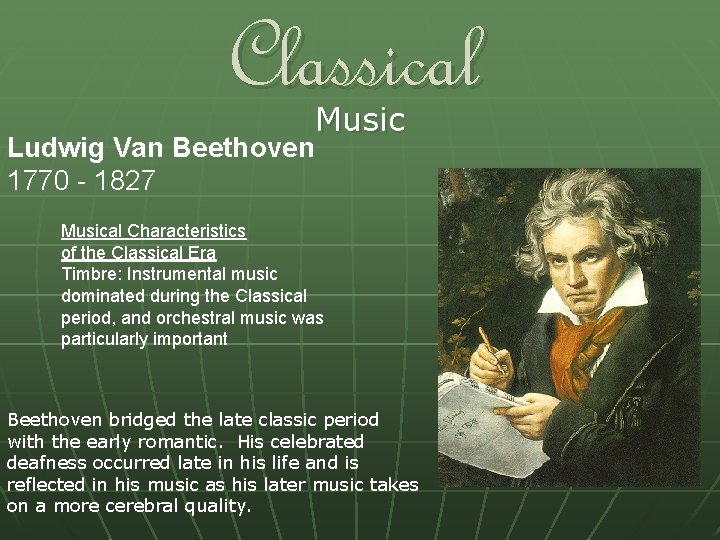 Classical

Music

Ludwig Van Beethoven

1770 - 1827

Musical Characteristics of the Classical Era

Timbre: Instrumental music dominated during the Classical period, and orchestral music was particularly important

Beethoven bridged the late classic period with the early romantic. His celebrated deafness occurred late in his life and is reflected in his music as his later music takes on a more cerebral quality.